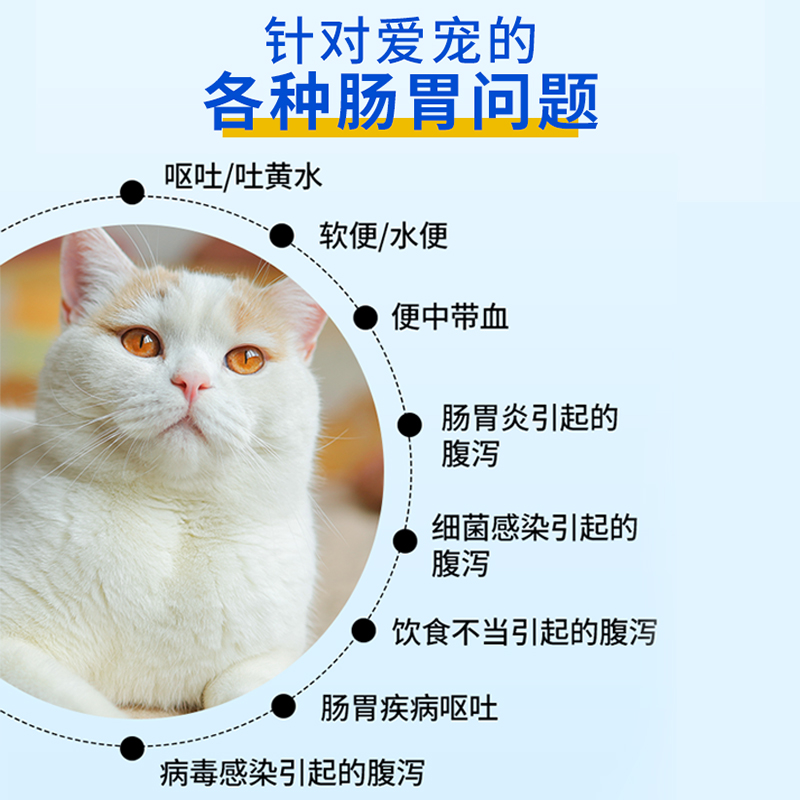 针对爱宠的
各种肠胃问题

呕吐/吐黄水

软便/水便

便中带血

肠胃炎引起的腹泻

细菌感染引起的腹泻

饮食不当引起的腹泻

肠胃疾病呕吐

病毒感染引起的腹泻